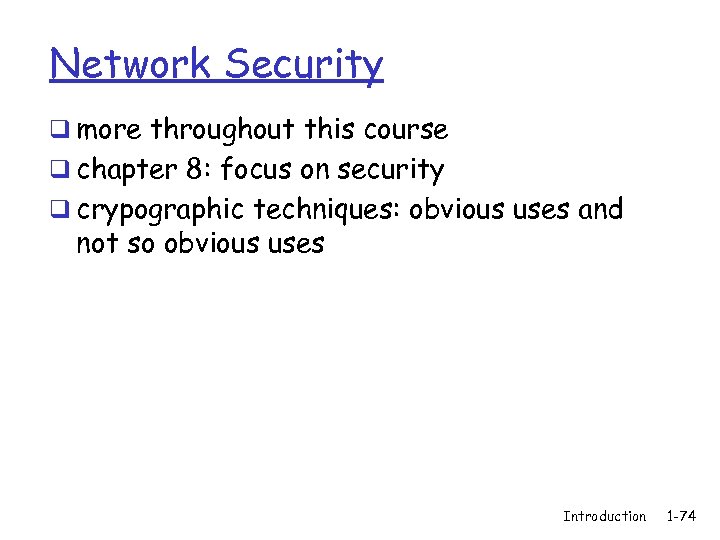 Network Security

❑ more throughout this course
❑ chapter 8: focus on security
❑ crypographic techniques: obvious uses and not so obvious uses

Introduction 1-74